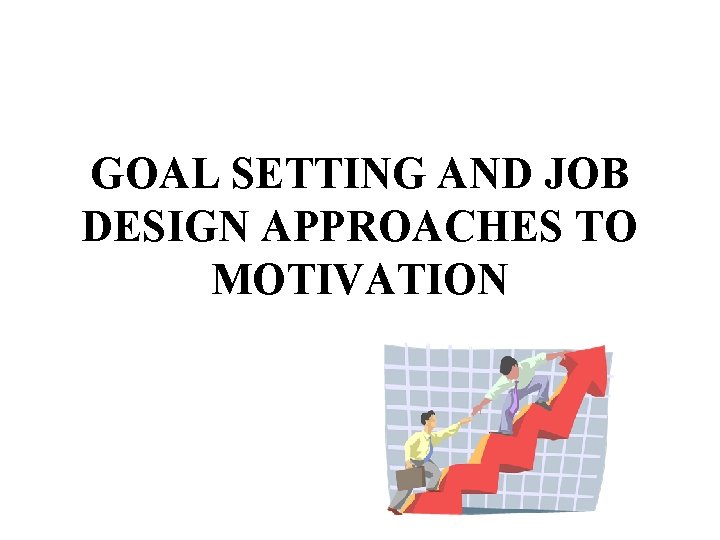 GOAL SETTING AND JOB DESIGN APPROACHES TO MOTIVATION